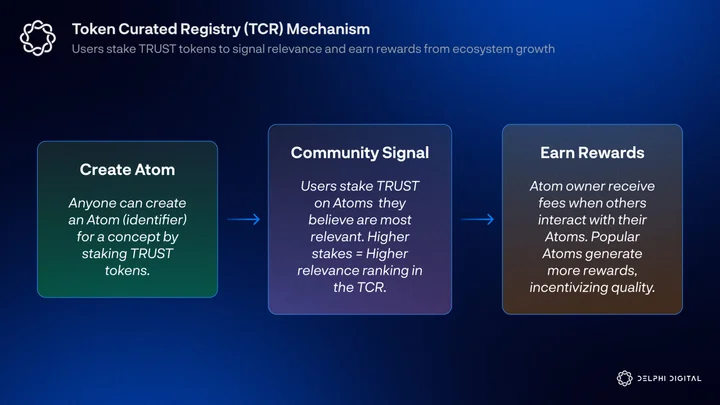 Token Curated Registry (TCR) Mechanism

Users stake TRUST tokens to signal relevance and earn rewards from ecosystem growth

Create Atom

Anyone can create an Atom (identifier) for a concept by staking TRUST tokens.

Community Signal

Users stake TRUST on Atoms they believe are most relevant. Higher stakes = Higher relevance ranking in the TCR.

Earn Rewards

Atom owner receive fees when others interact with their Atoms. Popular Atoms generate more rewards, incentivizing quality.

DELPHI DIGITAL